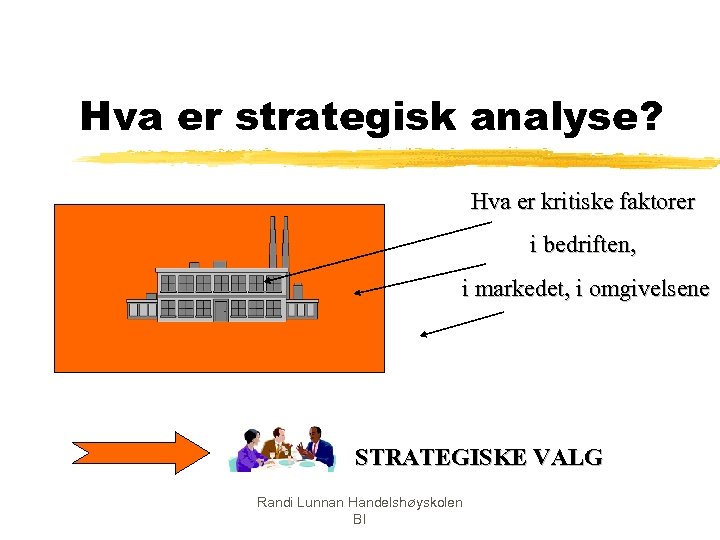 Hva er strategisk analyse?

Hva er kritiske faktorer

i bedriften,

i markedet, i omgivelsene

STRATEGISKE VALG

Randi Lunnan Handelshøyskolen BI